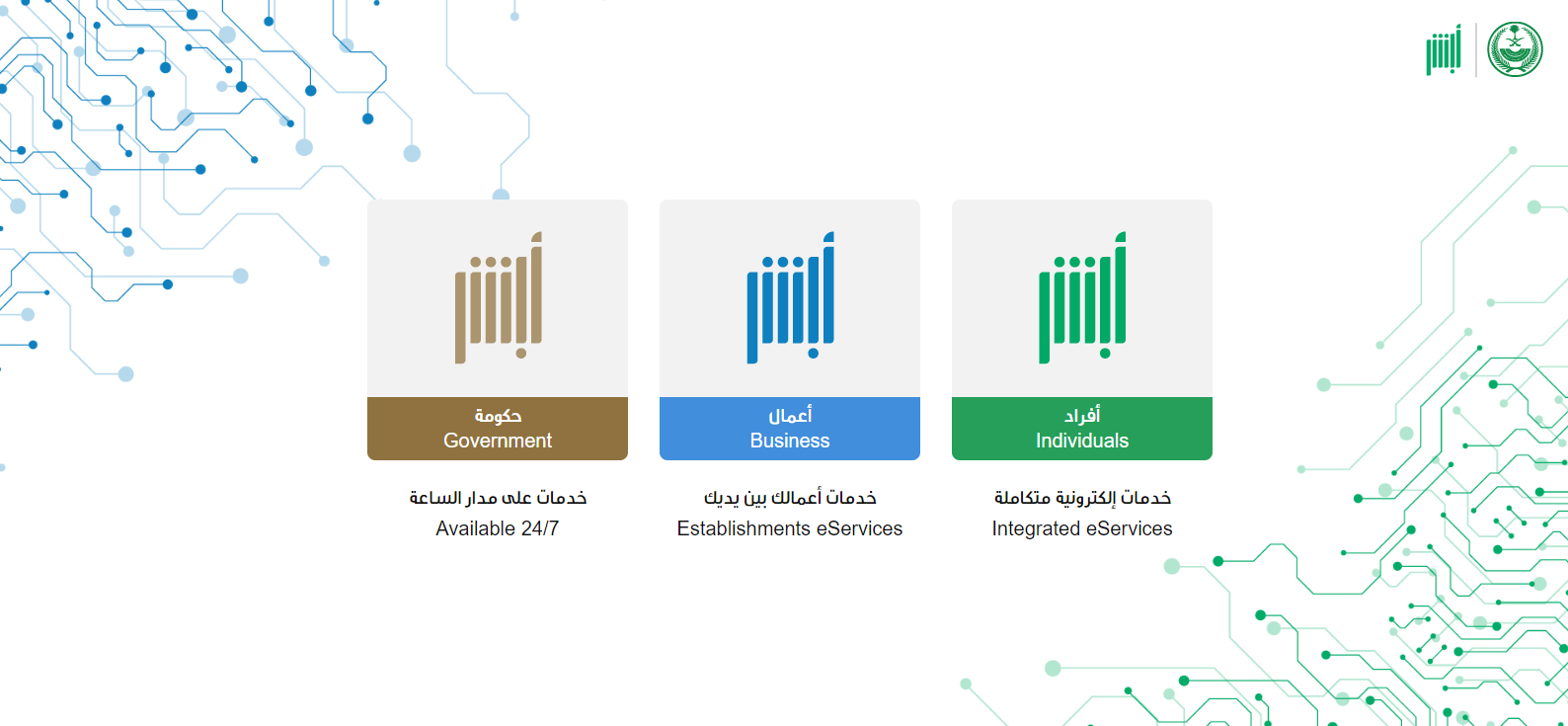 أبشر

أبشر

حكومة
Government

خدمات على مدار الساعة
Available 24/7

أبشر

أعمال
Business

خدمات أعمالك بين يديك
Establishments eServices

أبشر

أفراد
Individuals

خدمات إلكترونية متكاملة
Integrated eServices